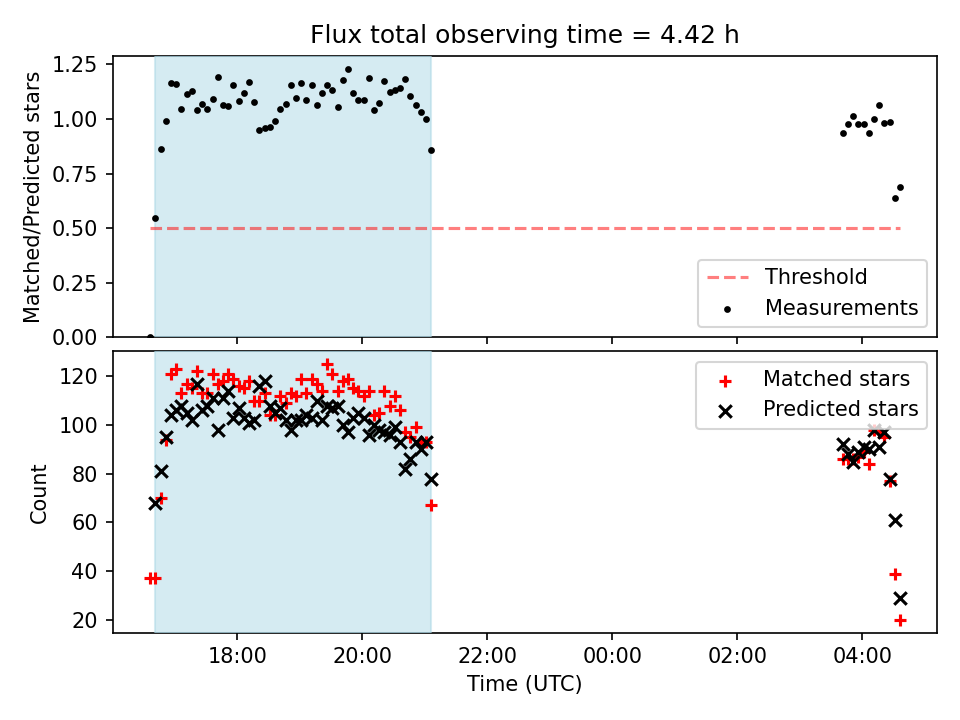 Flux total observing time = 4.42 h

Matched/Predicted stars

1.25
1.00
0.75
0.50
0.25
0.00

Threshold
Measurements

Count

120
100
80
60
40
20

Matched stars
Predicted stars

18:00 20:00 22:00 00:00 02:00 04:00

Time (UTC)